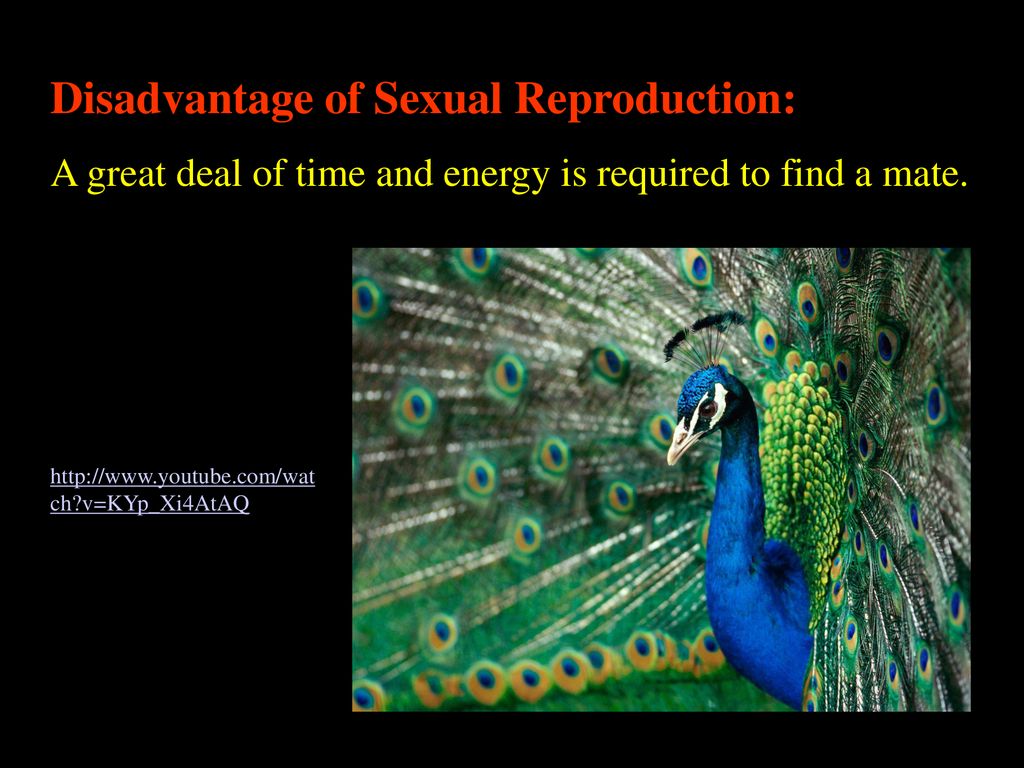 Disadvantage of Sexual Reproduction:

A great deal of time and energy is required to find a mate.

http://www.youtube.com/watch?v=KYp_Xi4AtAQ